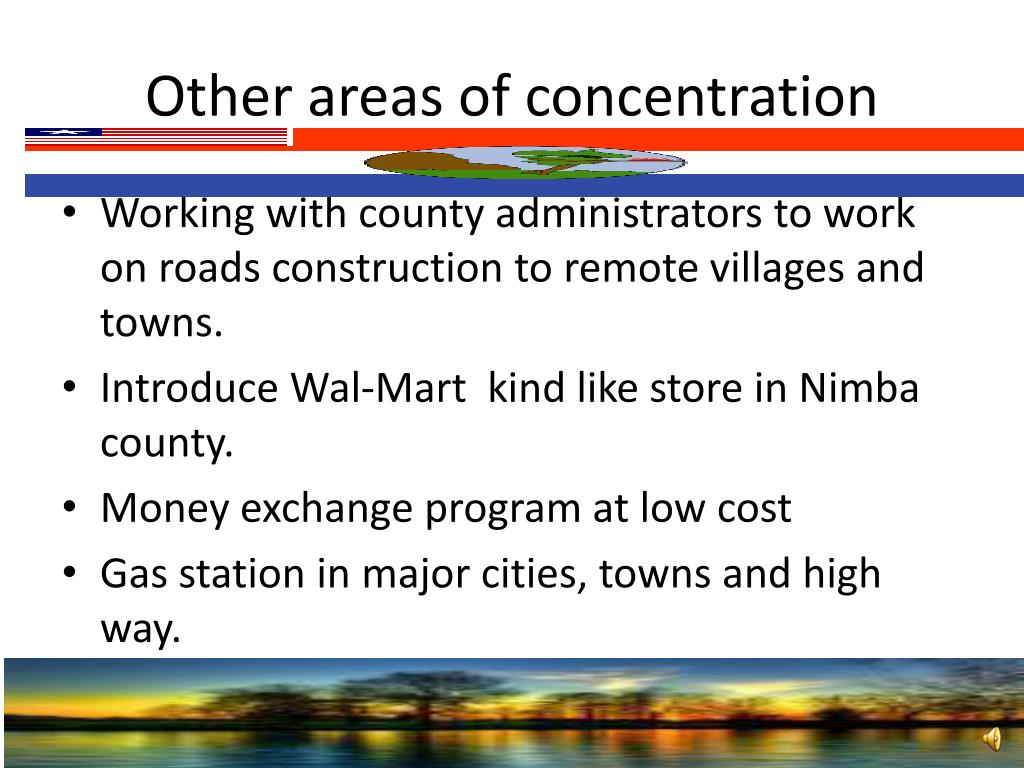 Other areas of concentration

• Working with county administrators to work on roads construction to remote villages and towns.
• Introduce Wal-Mart  kind like store in Nimba county.
• Money exchange program at low cost
• Gas station in major cities, towns and high way.